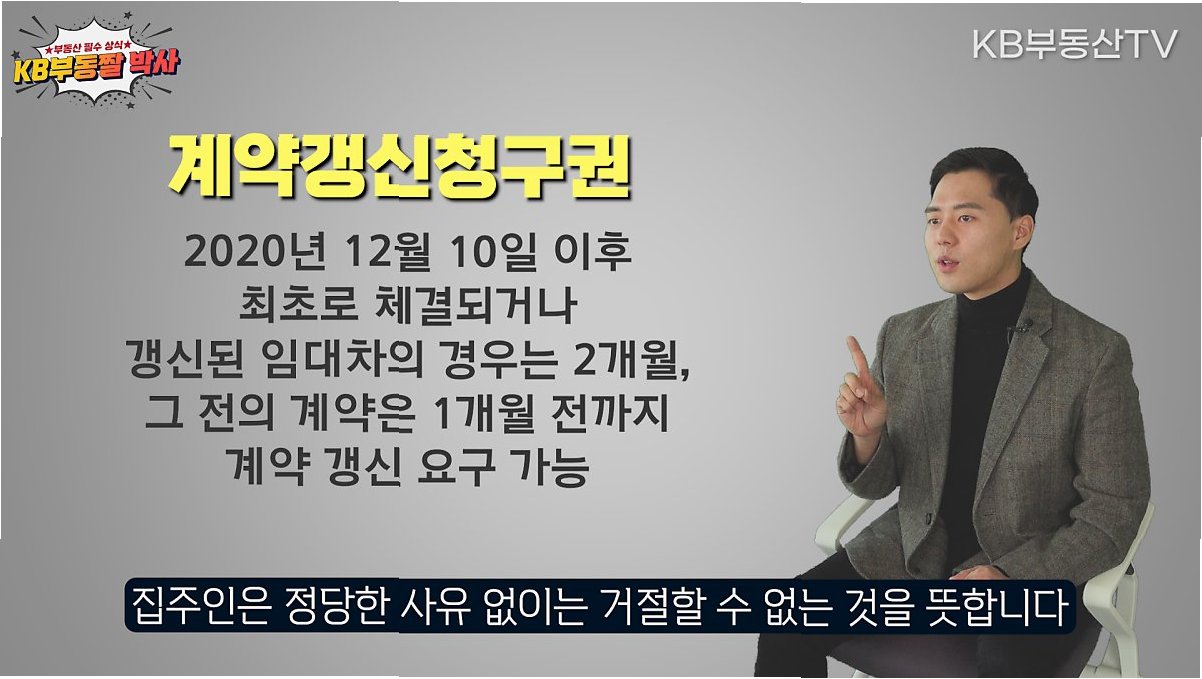 ★부동산 필수 상식★
KB부동짤 박사

KB부동산TV

계약갱신청구권

2020년 12월 10일 이후
최초로 체결되거나
갱신된 임대차의 경우는 2개월,
그 전의 계약은 1개월 전까지
계약 갱신 요구 가능

집주인은 정당한 사유 없이는 거절할 수 없는 것을 뜻합니다